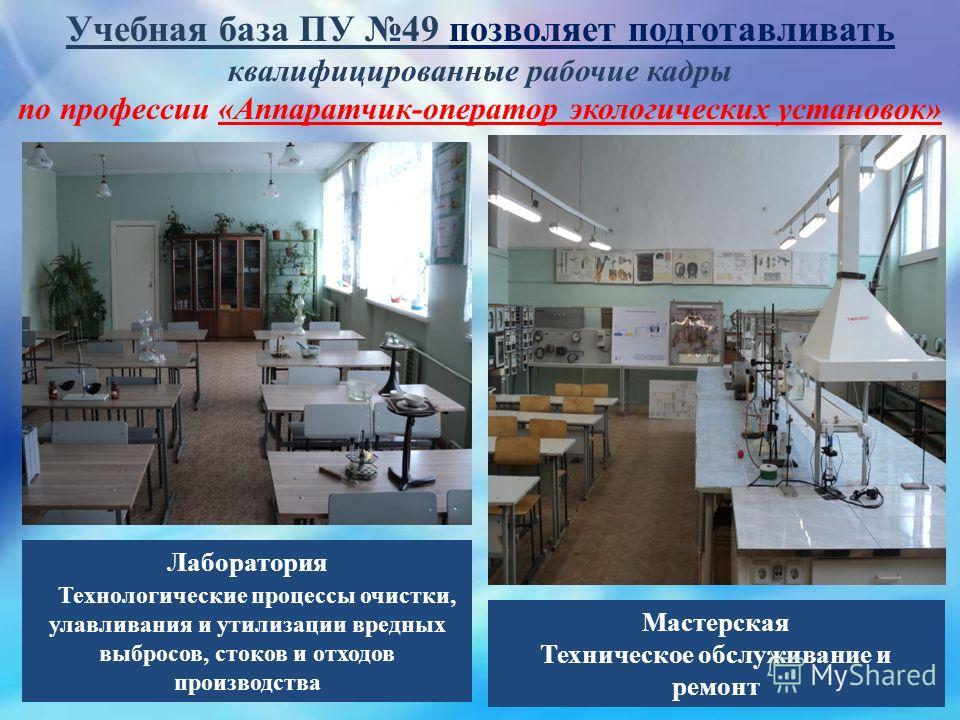 Учебная база ПУ №49 позволяет подготавливать квалифицированные рабочие кадры по профессии «Аппаратчик-оператор экологических установок»

Лаборатория
Технологические процессы очистки, улавливания и утилизации вредных выбросов, стоков и отходов производства

Мастерская
Техническое обслуживание и ремонт

MyShared